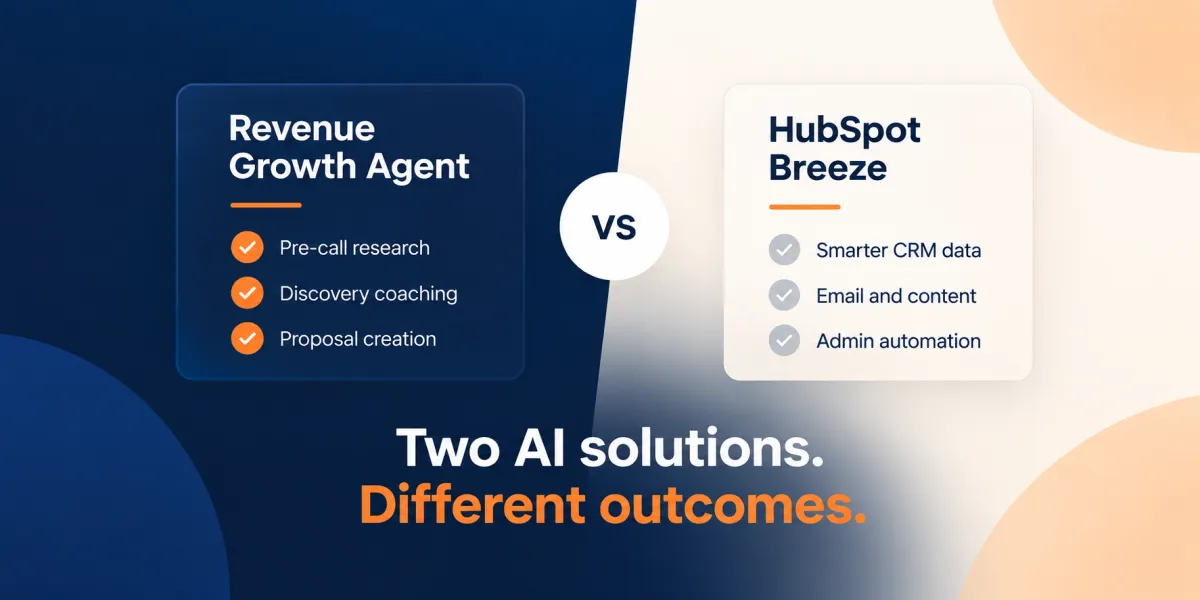 Revenue Growth Agent

Pre-call research
Discovery coaching
Proposal creation

VS

HubSpot Breeze

Smarter CRM data
Email and content
Admin automation

Two AI solutions.
Different outcomes.